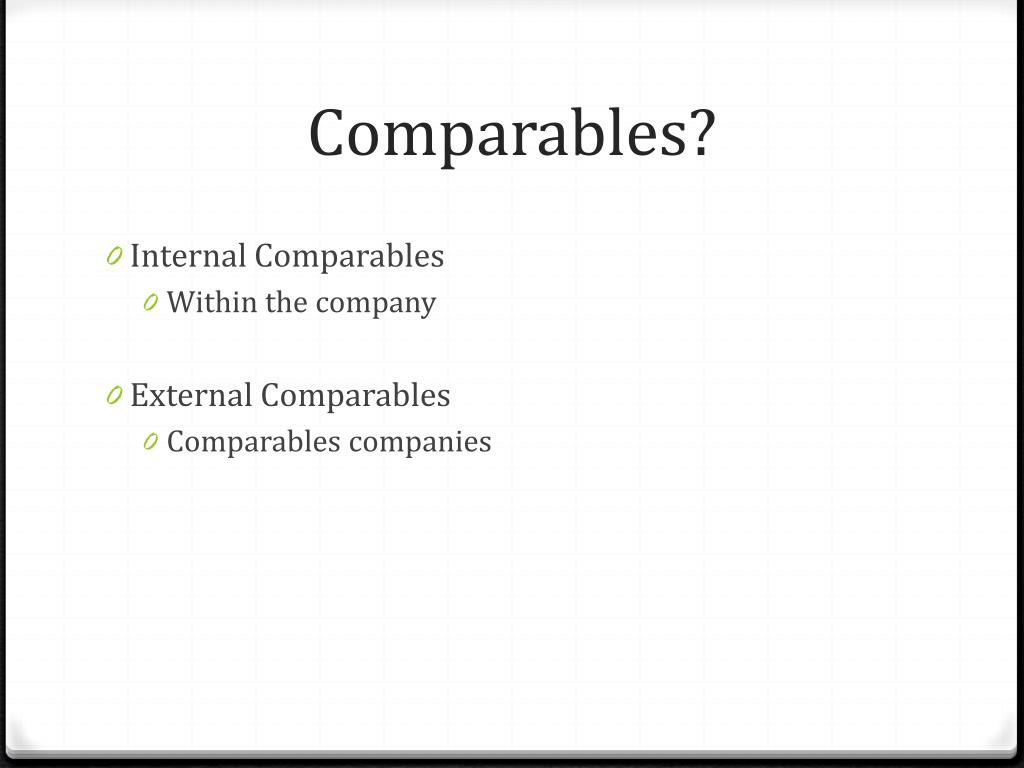 Comparables?

Internal Comparables
Within the company

External Comparables
Comparables companies